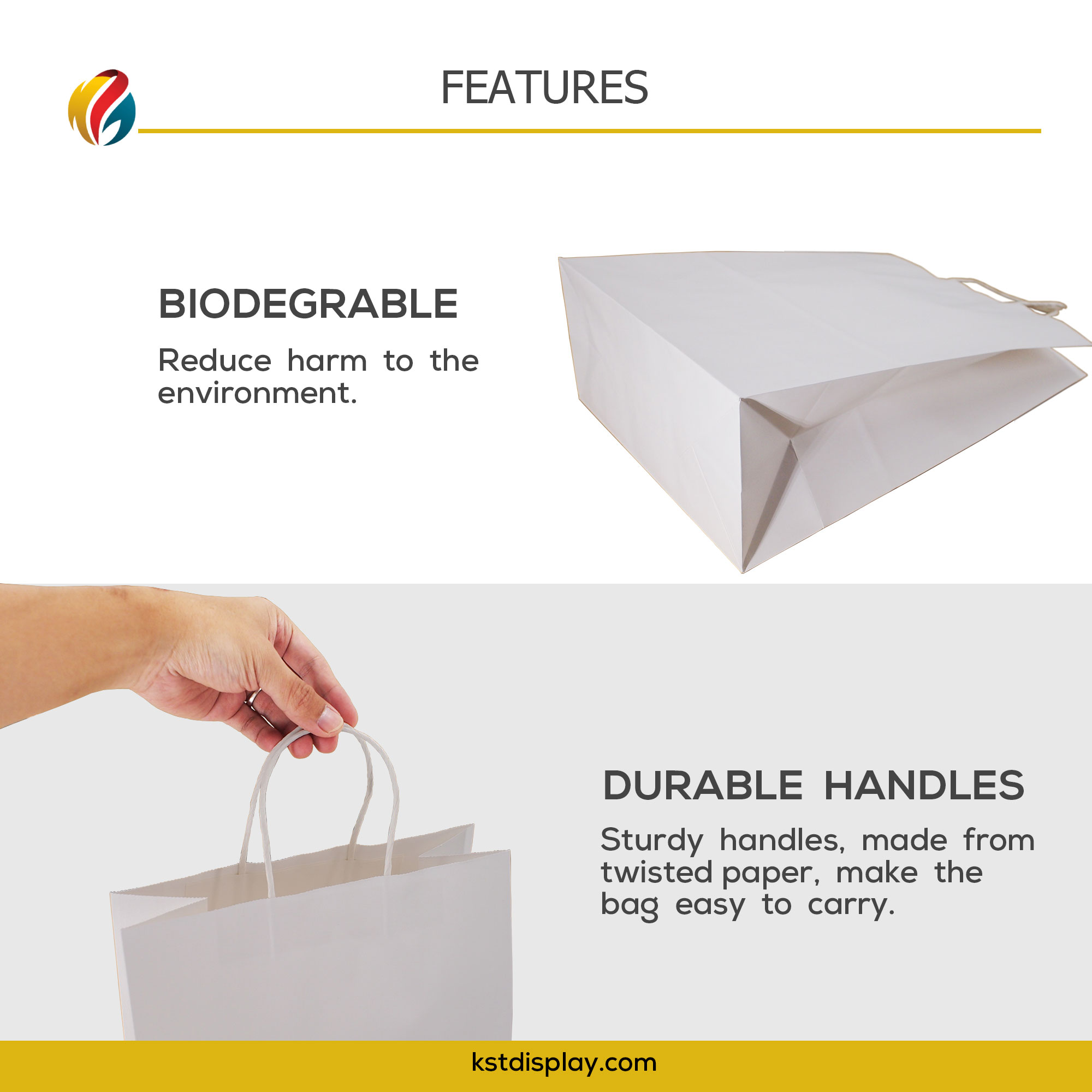 FEATURES

BIODEGRABLE

Reduce harm to the environment.

DURABLE HANDLES

Sturdy handles, made from twisted paper, make the bag easy to carry.

kstdisplay.com